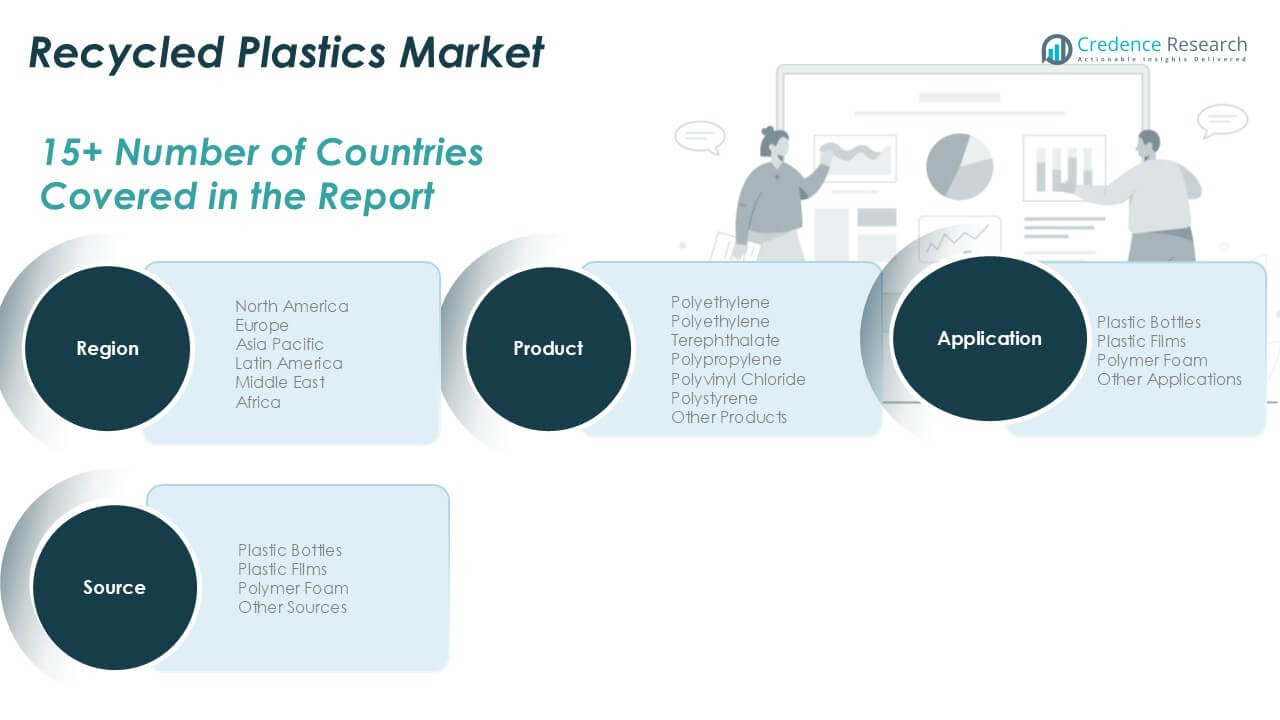 Recycled Plastics Market

Credence Research
Actionable Insights Delivered

15+ Number of Countries Covered in the Report

Region

North America
Europe
Asia Pacific
Latin America
Middle East
Africa

Product

Polyethylene
Polyethylene
Terephthalate
Polypropylene
Polyvinyl Chloride
Polystyrene
Other Products

Application

Plastic Bottles
Plastic Films
Polymer Foam
Other Applications

Source

Plastic Bottles
Plastic Films
Polymer Foam
Other Sources